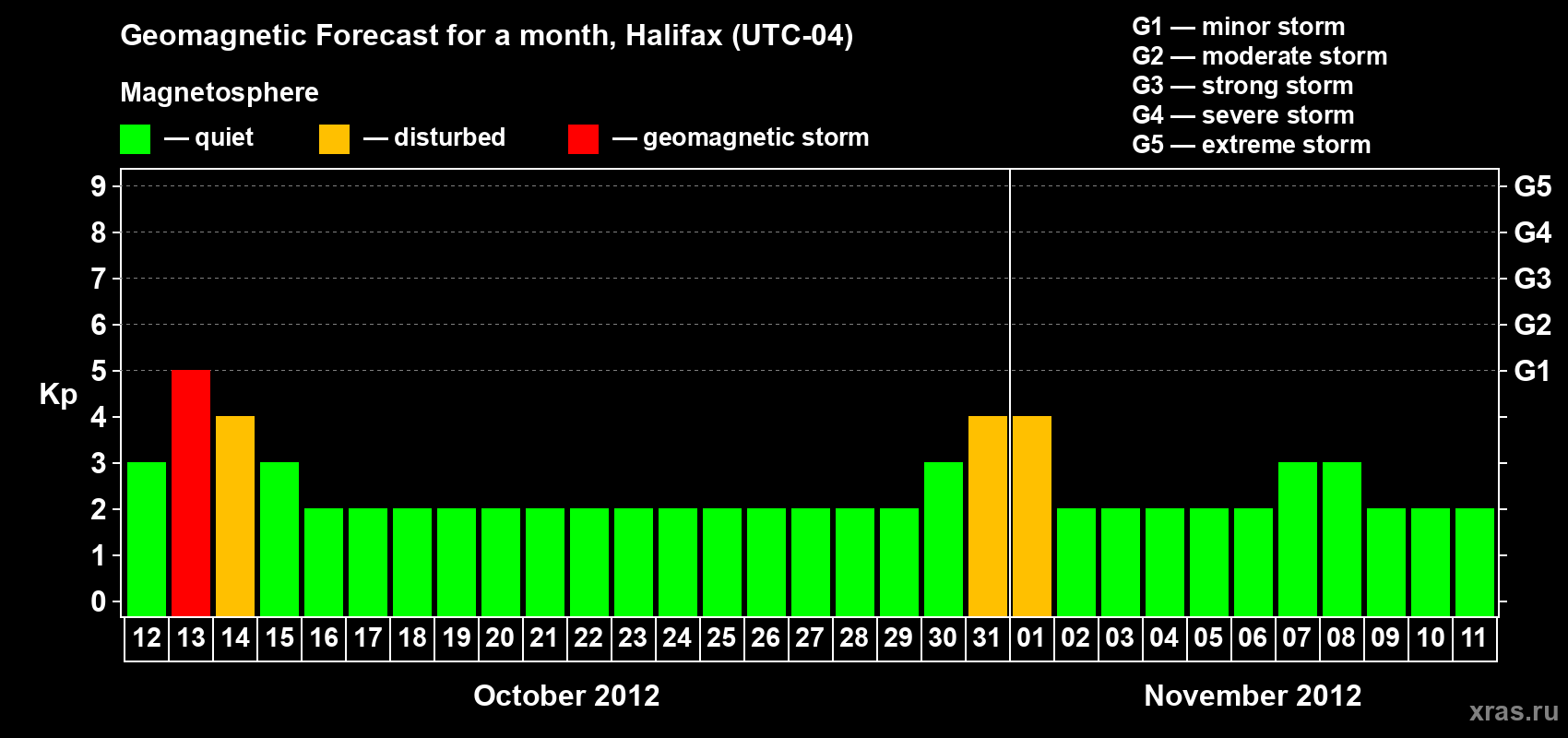 Geomagnetic Forecast for a month, Halifax (UTC-04)

Magnetosphere

— quiet — disturbed — geomagnetic storm

G1 — minor storm
G2 — moderate storm
G3 — strong storm
G4 — severe storm
G5 — extreme storm

Kp

9 8 7 6 5 4 3 2 1 0

G5 G4 G3 G2 G1

12 13 14 15 16 17 18 19 20 21 22 23 24 25 26 27 28 29 30 31 01 02 03 04 05 06 07 08 09 10 11

October 2012

November 2012

xras.ru